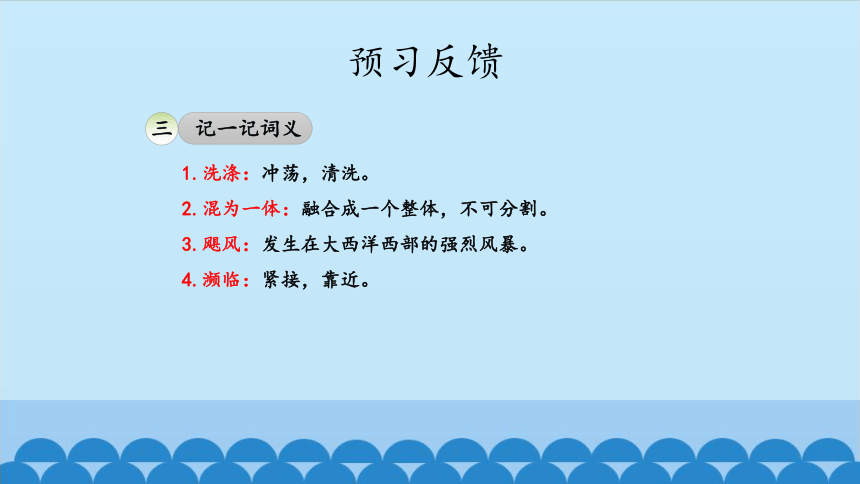 预习反馈

三 记一记词义

1. 洗涤：冲荡，清洗。

2. 混为一体：融合成一个整体，不可分割。

3. 飓风：发生在大西洋西部的强烈风暴。

4. 濒临：紧接，靠近。